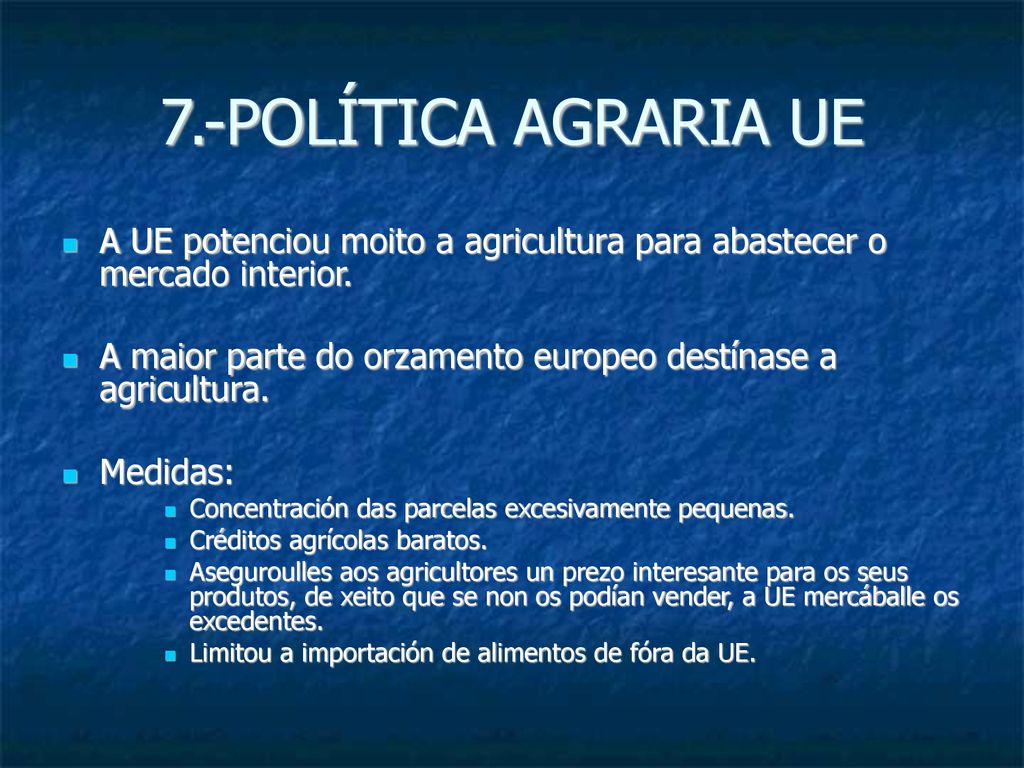 7.-POLÍTICA AGRARIA UE

A UE potenciou moito a agricultura para abastecer o mercado interior.

A maior parte do orzamento europeo destínase a agricultura.

Medidas:

Concentración das parcelas excesivamente pequenas.

Créditos agrícolas baratos.

Aseguroulles aos agricultores un prezo interesante para os seus produtos, de xeito que se non os podían vender, a UE mercáballe os excedentes.

Limitou a importación de alimentos de fóra da UE.